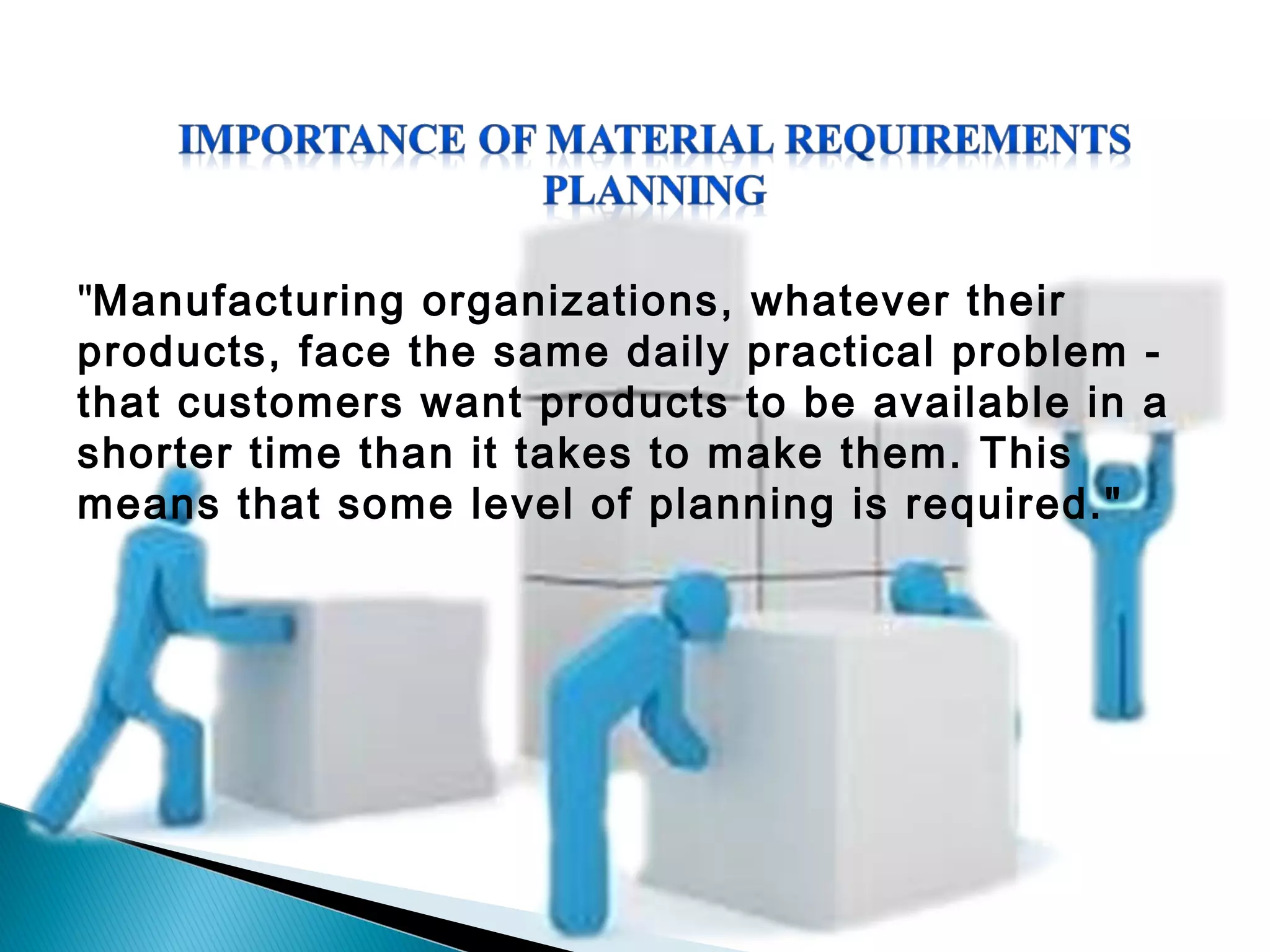 IMPORTANCE OF MATERIAL REQUIREMENTS PLANNING

"Manufacturing organizations, whatever their products, face the same daily practical problem - that customers want products to be available in a shorter time than it takes to make them. This means that some level of planning is required."